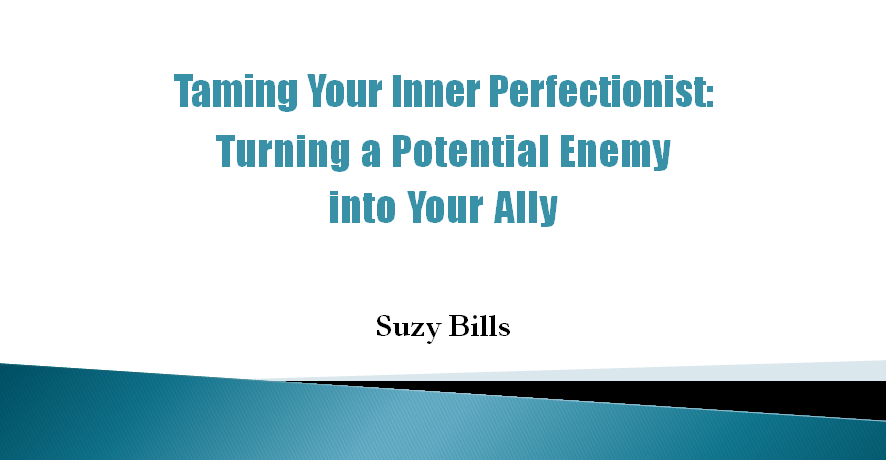 Taming Your Inner Perfectionist: Turning a Potential Enemy into Your Ally

Suzy Bills